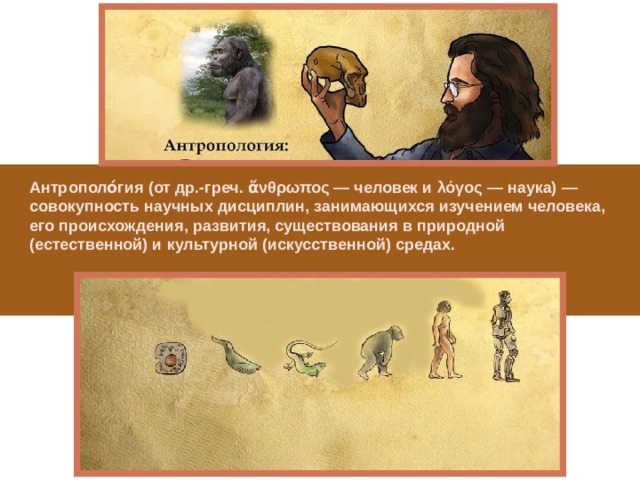 Антропология:

Антрополо́гия (от др.-греч. ἄνθρωπος — человек и λόγος — наука) — совокупность научных дисциплин, занимающихся изучением человека, его происхождения, развития, существования в природной (естественной) и культурной (искусственной) средах.